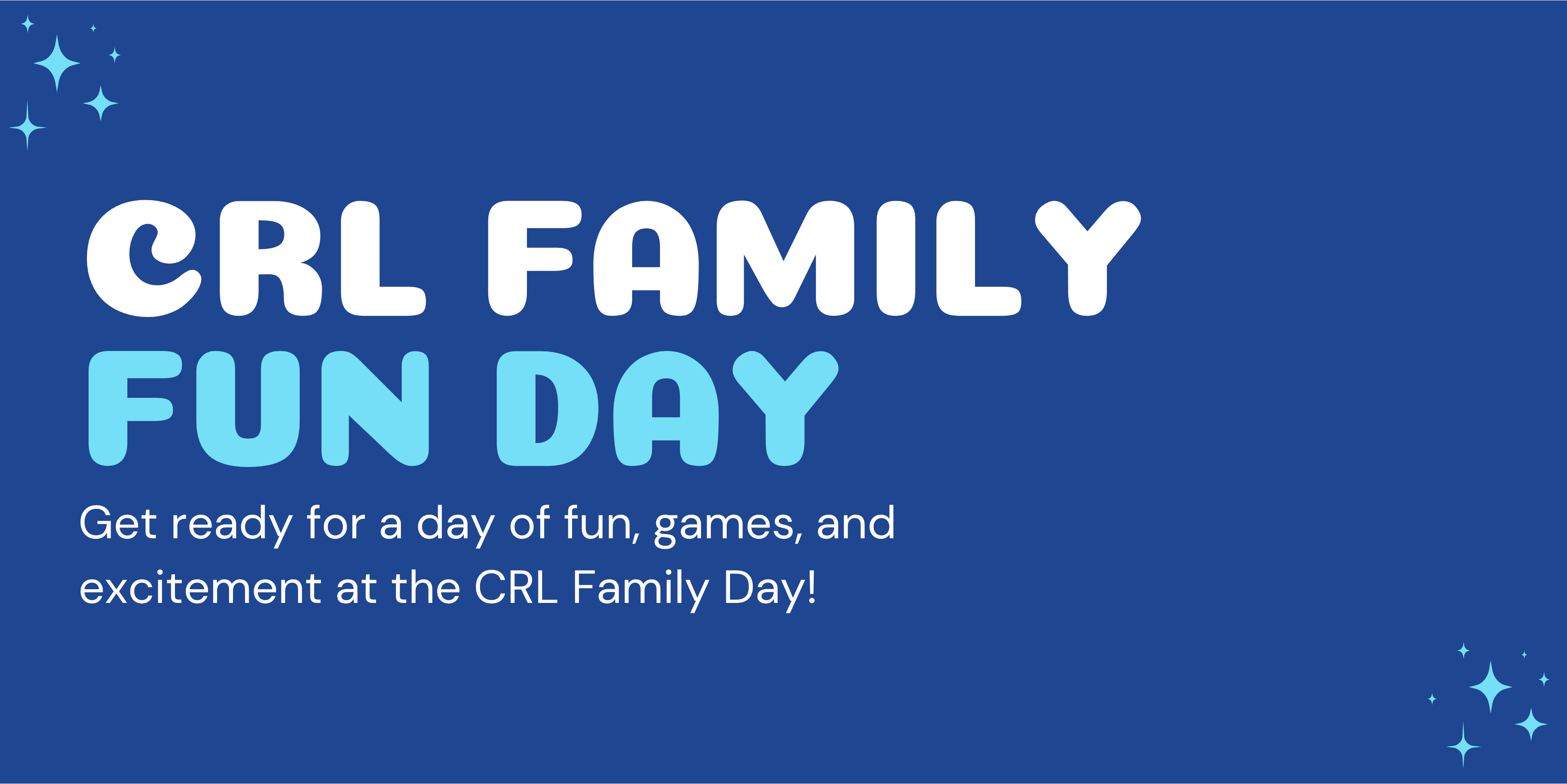 CRL FAMILY
FUN DAY

Get ready for a day of fun, games, and excitement at the CRL Family Day!